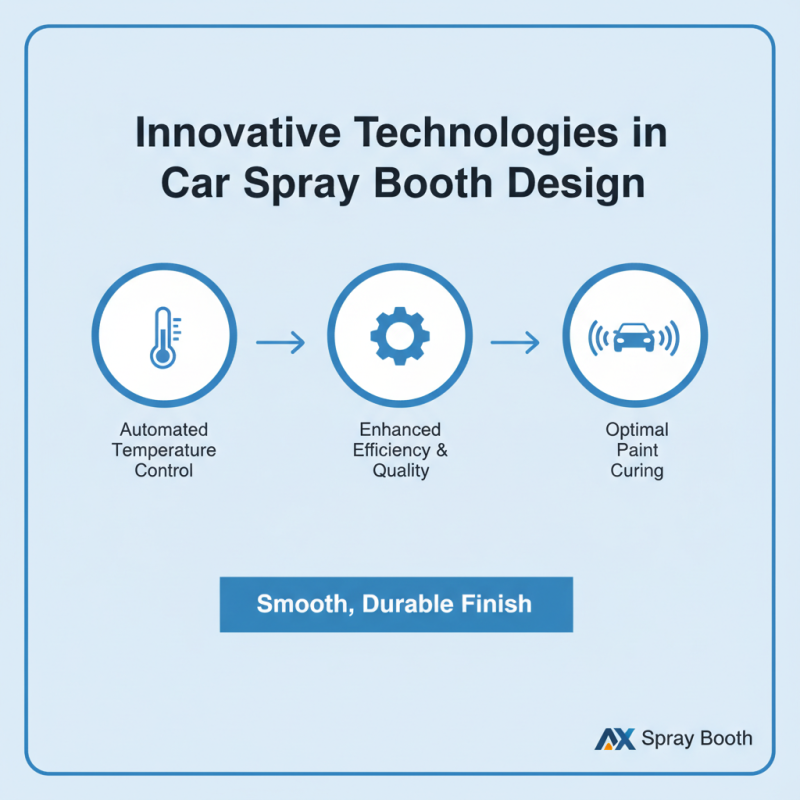 Innovative Technologies in Car Spray Booth Design

Automated Temperature Control

Enhanced Efficiency & Quality

Optimal Paint Curing

Smooth, Durable Finish

AX Spray Booth